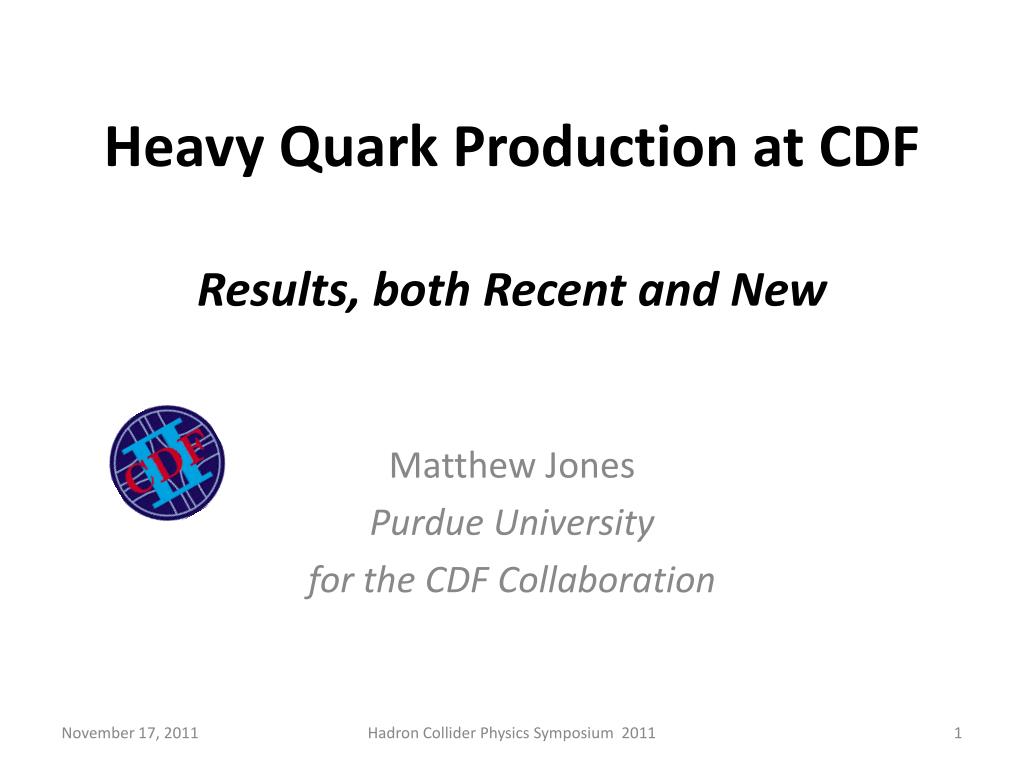 Heavy Quark Production at CDF

Results, both Recent and New

CDF II

Matthew Jones
Purdue University
for the CDF Collaboration

November 17, 2011

Hadron Collider Physics Symposium 2011

1